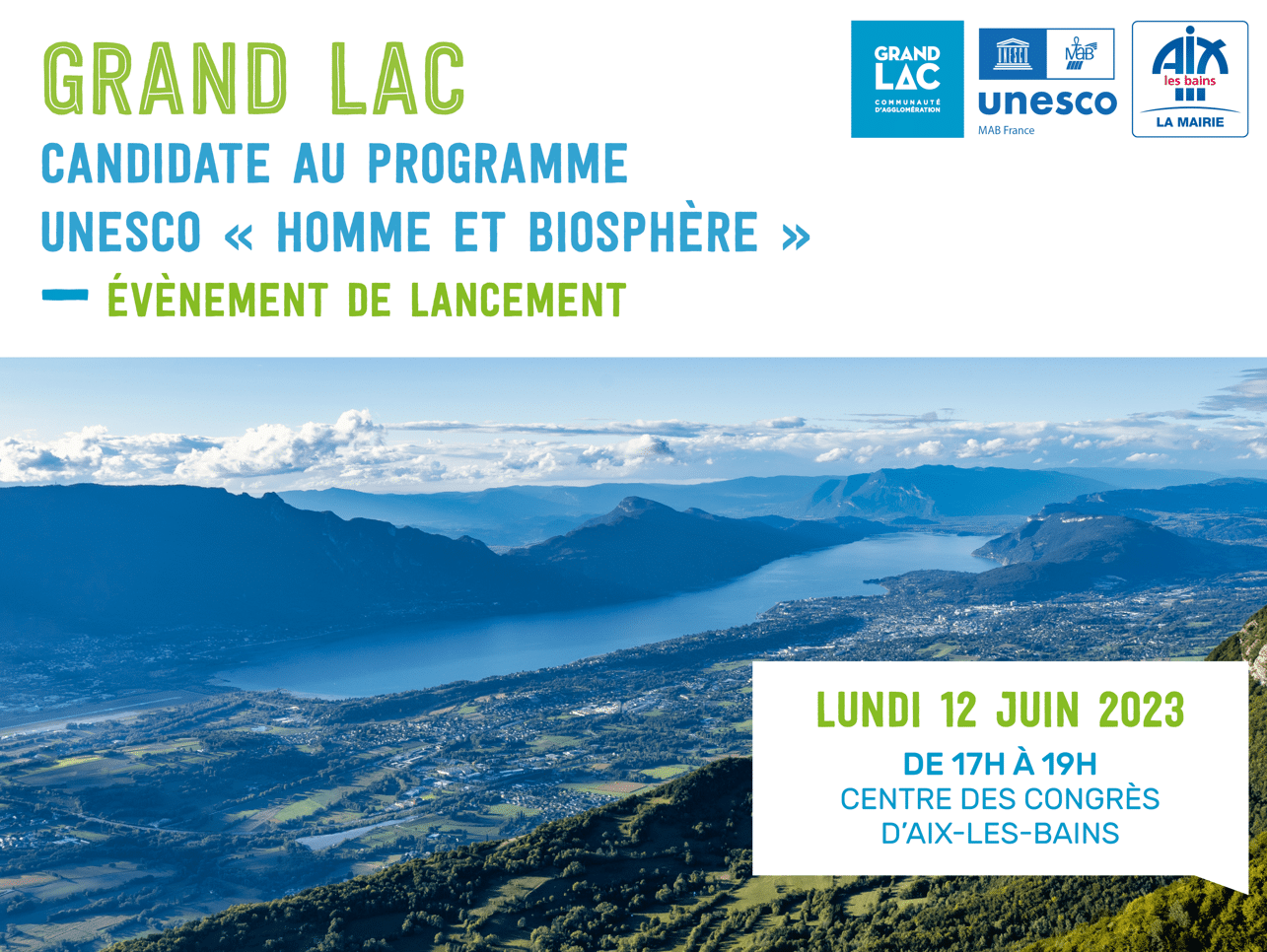 GRAND LAC
CANDIDATE AU PROGRAMME UNESCO « HOMME ET BIOSPHÈRE »
— ÉVÈNEMENT DE LANCEMENT

GRAND LAC
COMMUNAUTÉ D'AGGLOMÉRATION

MAB
unesco
MAB France

AIX les bains
LA MAIRIE

LUNDI 12 JUIN 2023
DE 17H À 19H
CENTRE DES CONGRÈS D'AIX-LES-BAINS